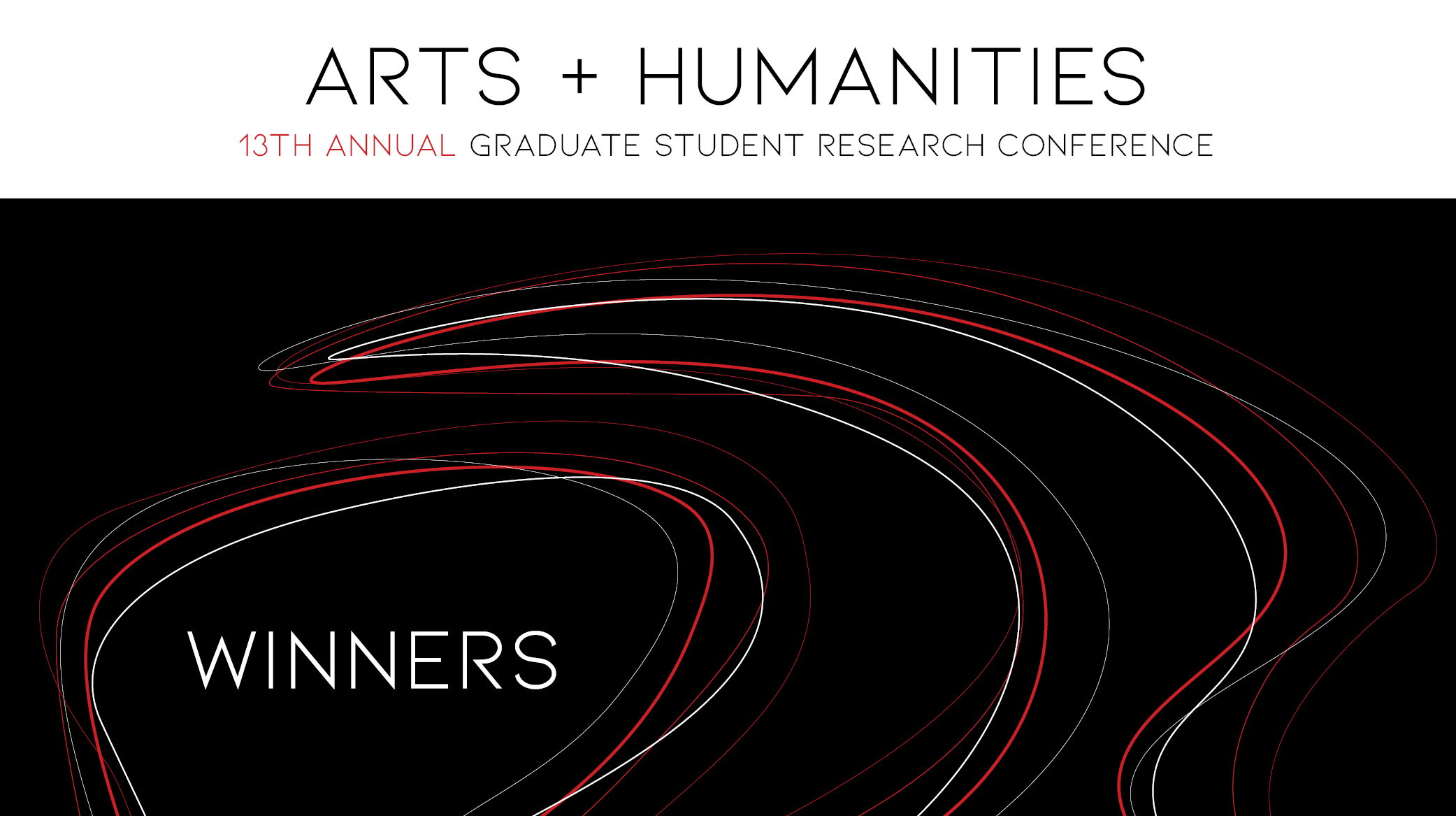 ARTS + HUMANITIES

13TH ANNUAL GRADUATE STUDENT RESEARCH CONFERENCE

WINNERS